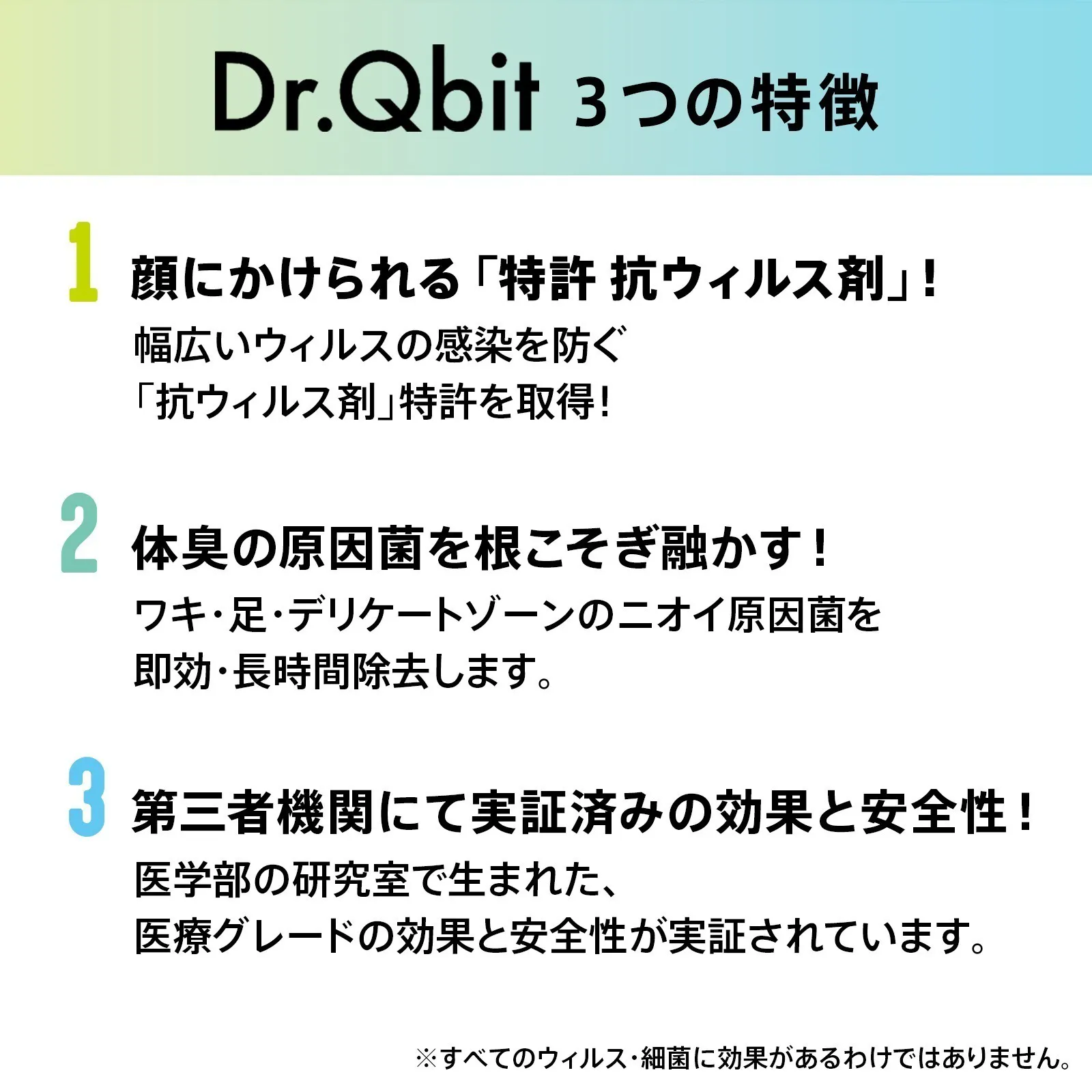 Dr.Qbit 3つの特徴

1 顔にかけられる「特許 抗ウィルス剤」!

幅広いウィルスの感染を防ぐ
「抗ウィルス剤」特許を取得!

2 体臭の原因菌を根こそぎ融かす!

ワキ・足・デリケートゾーンのニオイ原因菌を
即効・長時間除去します。

3 第三者機関にて実証済みの効果と安全性!

医学部の研究室で生まれた、
医療グレードの効果と安全性が実証されています。

※すべてのウィルス・細菌に効果があるわけではありません。